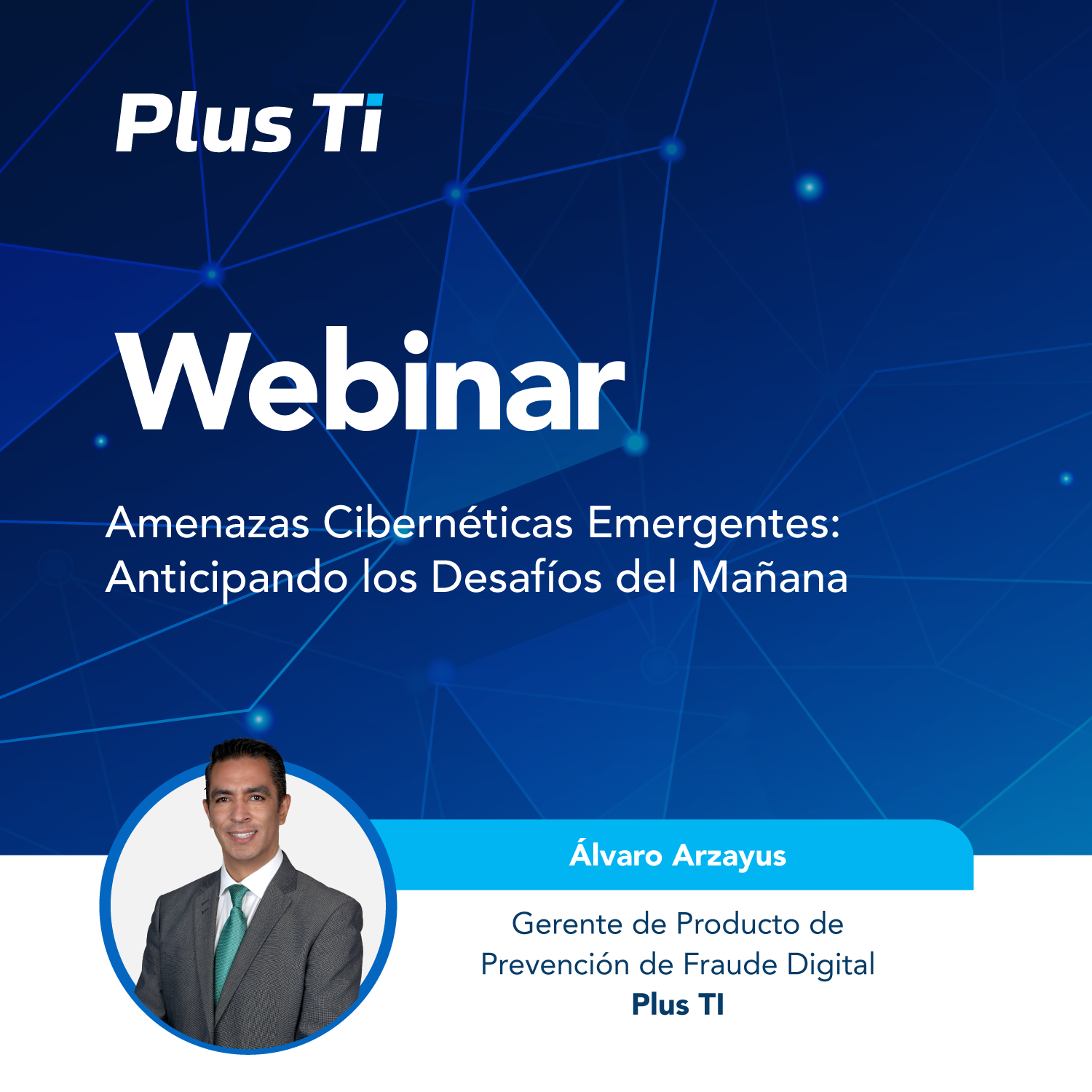 Plus Ti

Webinar

Amenazas Cibernéticas Emergentes: Anticipando los Desafíos del Mañana

Álvaro Arzayus

Gerente de Producto de Prevención de Fraude Digital
Plus TI